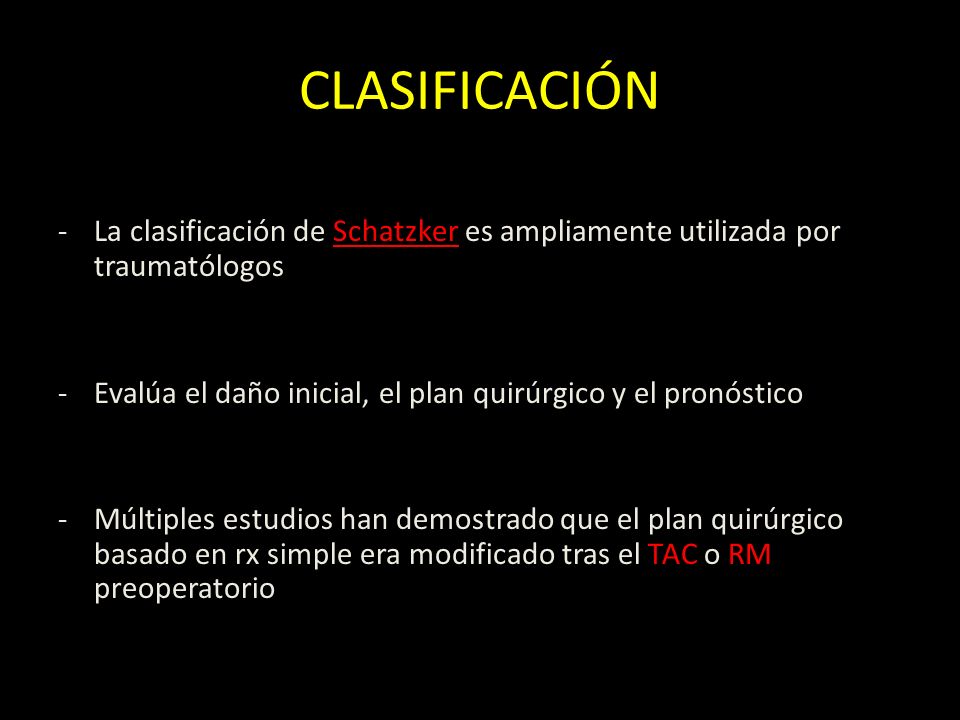 CLASIFICACIÓN

- La clasificación de Schatzker es ampliamente utilizada por traumatólogos

- Evalúa el daño inicial, el plan quirúrgico y el pronóstico

- Múltiples estudios han demostrado que el plan quirúrgico basado en rx simple era modificado tras el TAC o RM preoperatorio